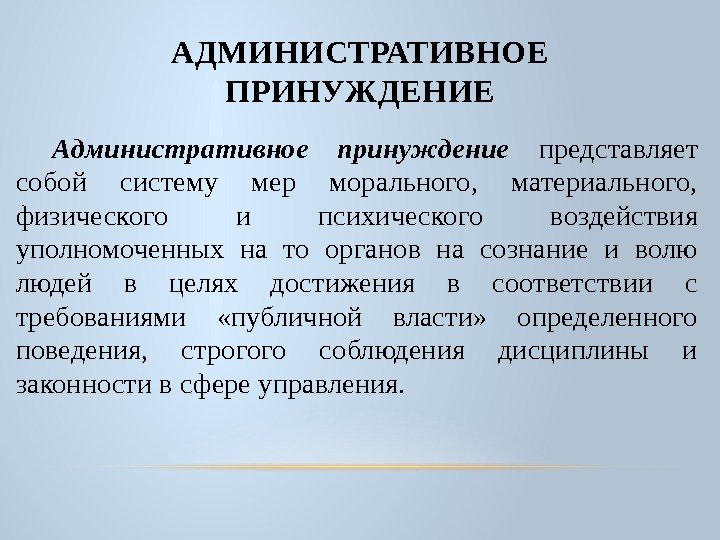 АДМИНИСТРАТИВНОЕ ПРИНУЖДЕНИЕ

Административное принуждение представляет собой систему мер морального, материального, физического и психического воздействия уполномоченных на то органов на сознание и волю людей в целях достижения в соответствии с требованиями «публичной власти» определенного поведения, строгого соблюдения дисциплины и законности в сфере управления.